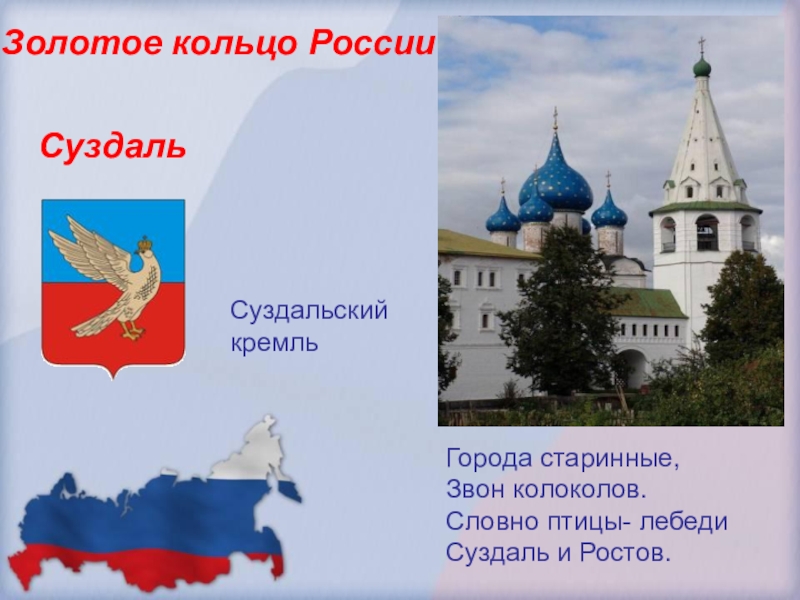 Золотое кольцо России

Суздаль

Суздальский кремль

Города старинные,
Звон колоколов.
Словно птицы- лебеди
Суздаль и Ростов.